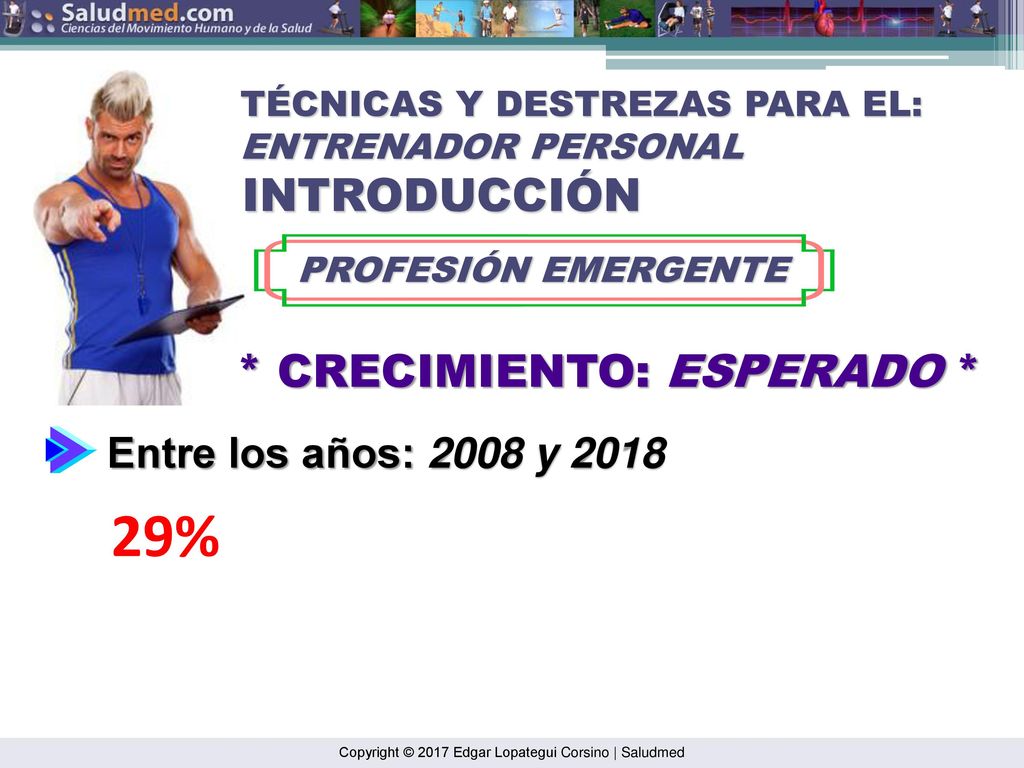 Saludmed.com
Ciencias del Movimiento Humano y de la Salud

TÉCNICAS Y DESTREZAS PARA EL:
ENTRENADOR PERSONAL
INTRODUCCIÓN

PROFESIÓN EMERGENTE

* CRECIMIENTO: ESPERADO *

Entre los años: 2008 y 2018

29%

Copyright © 2017 Edgar Lopategui Corsino | Saludmed